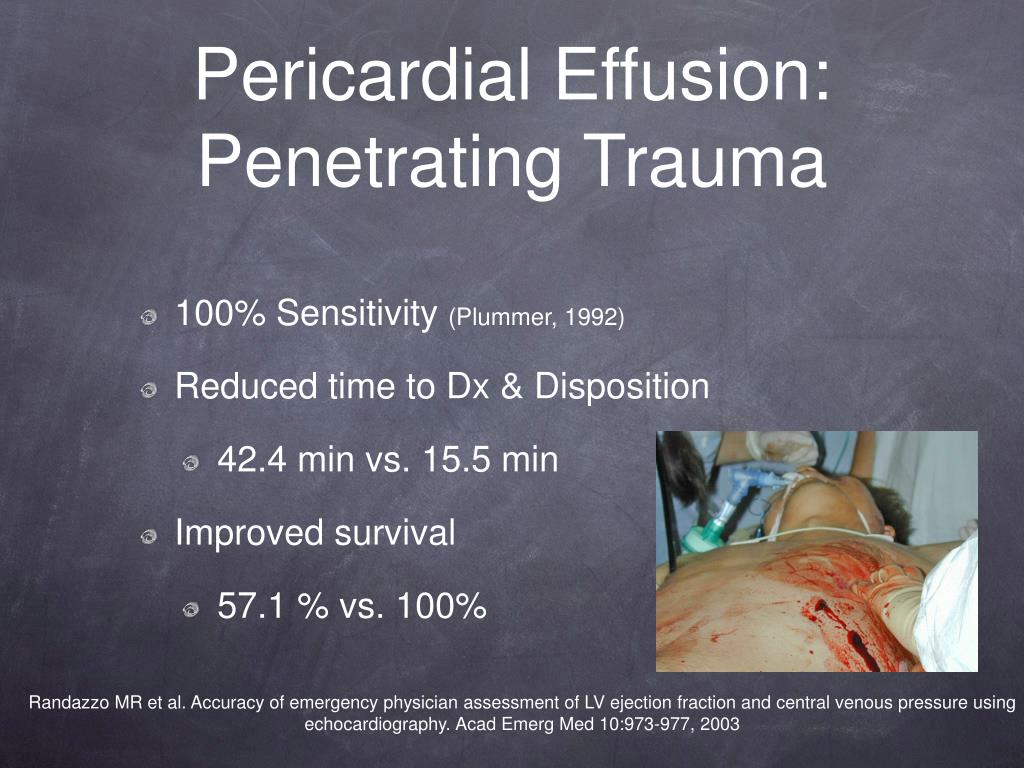 Pericardial Effusion: Penetrating Trauma

100% Sensitivity (Plummer, 1992)

Reduced time to Dx & Disposition

42.4 min vs. 15.5 min

Improved survival

57.1 % vs. 100%

Randazzo MR et al. Accuracy of emergency physician assessment of LV ejection fraction and central venous pressure using echocardiography. Acad Emerg Med 10:973-977, 2003